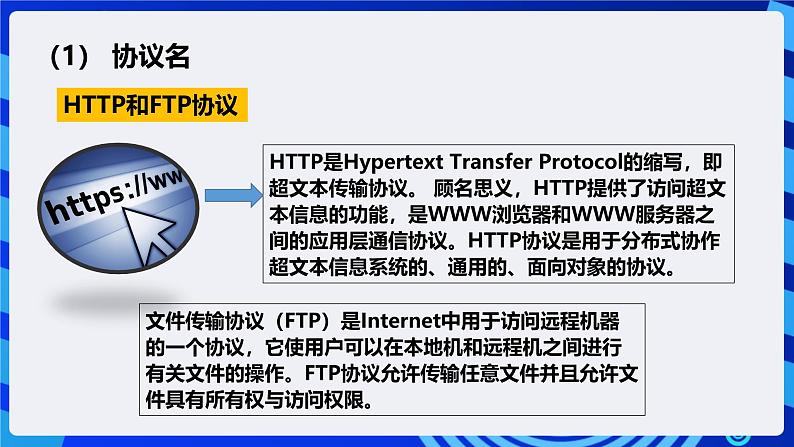 （1） 协议名

HTTP和FTP协议

https://ww

HTTP是Hypertext Transfer Protocol的缩写，即超文本传输协议。 顾名思义，HTTP提供了访问超文本信息的功能，是WWW浏览器和WWW服务器之间的应用层通信协议。HTTP协议是用于分布式协作超文本信息系统的、通用的、面向对象的协议。

文件传输协议（FTP）是Internet中用于访问远程机器的一个协议，它使用户可以在本地机和远程机之间进行有关文件的操作。FTP协议允许传输任意文件并且允许文件具有所有权与访问权限。